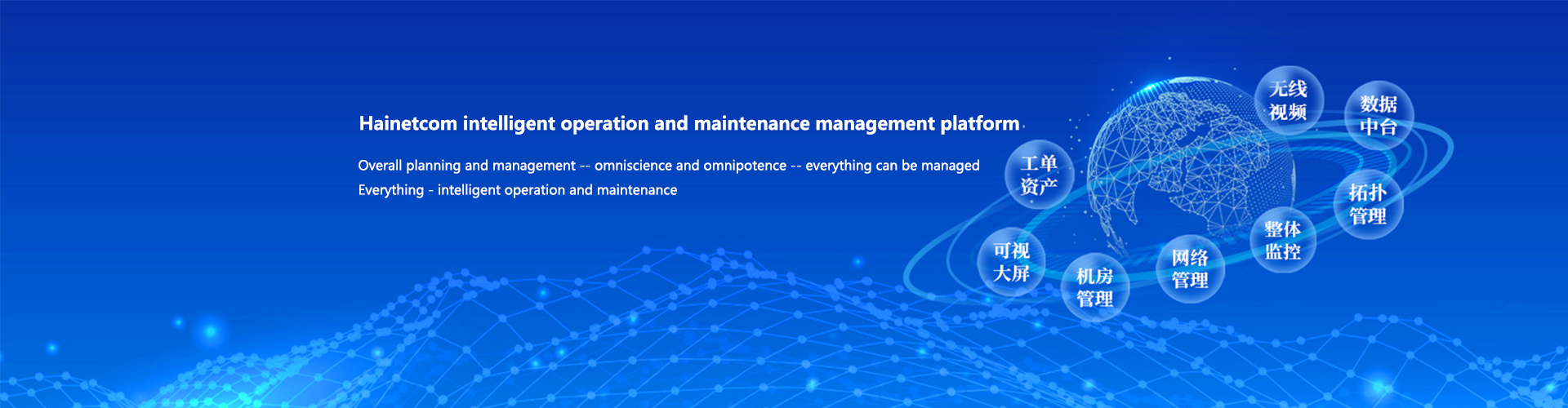 Hainetcom intelligent operation and maintenance management platform

Overall planning and management -- omniscience and omnipotence -- everything can be managed
Everything - intelligent operation and maintenance

工单资产

可视大屏

机房管理

网络管理

整体监控

无线视频

数据中台

拓扑管理